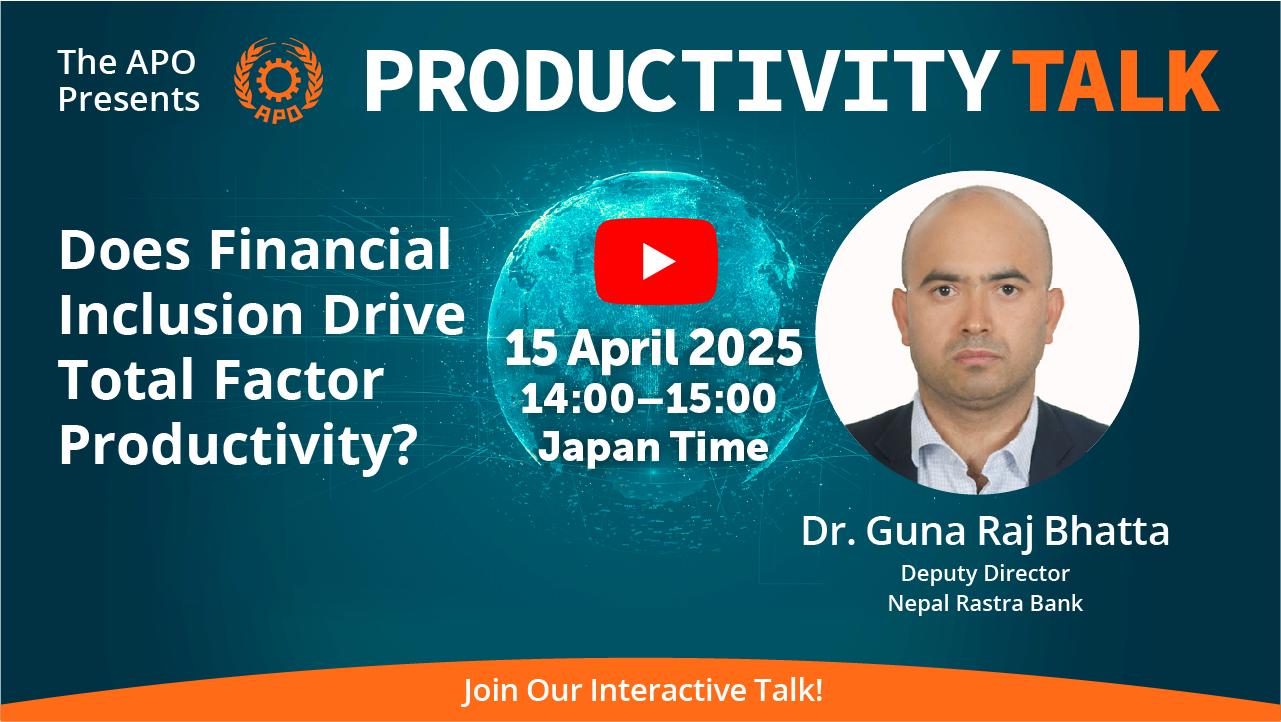 The APO Presents

APO

PRODUCTIVITY TALK

Does Financial Inclusion Drive Total Factor Productivity?

15 April 2025
14:00–15:00
Japan Time

Dr. Guna Raj Bhatta
Deputy Director
Nepal Rastra Bank

Join Our Interactive Talk!